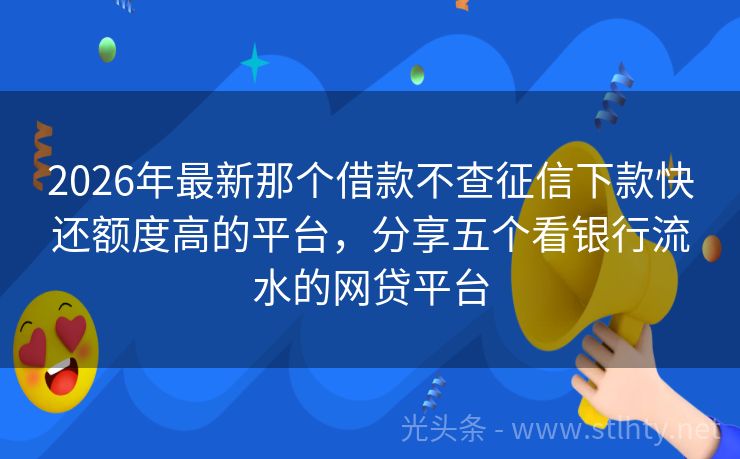 2026年最新那个借款不查征信下款快还额度高的平台，分享五个看银行流水的网贷平台

光头条 - www.stlhty.net